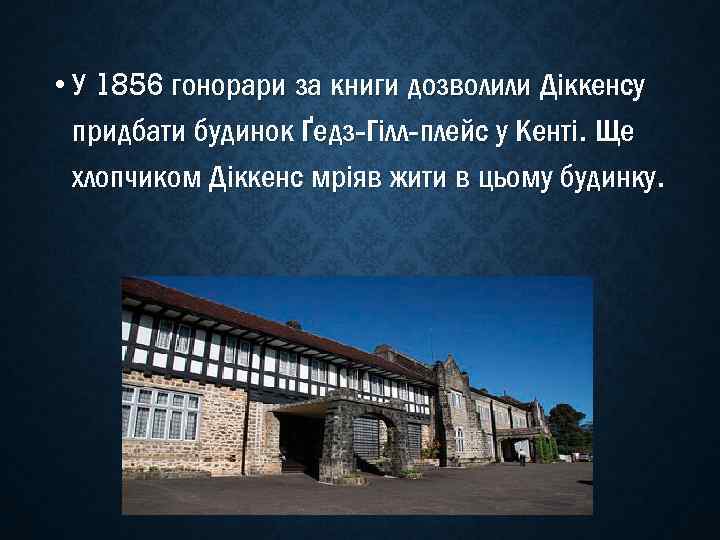 • У 1856 гонорари за книги дозволили Діккенсу придбати будинок Ґедз-Гілл-плейс у Кенті. Ще хлопчиком Діккенс мріяв жити в цьому будинку.